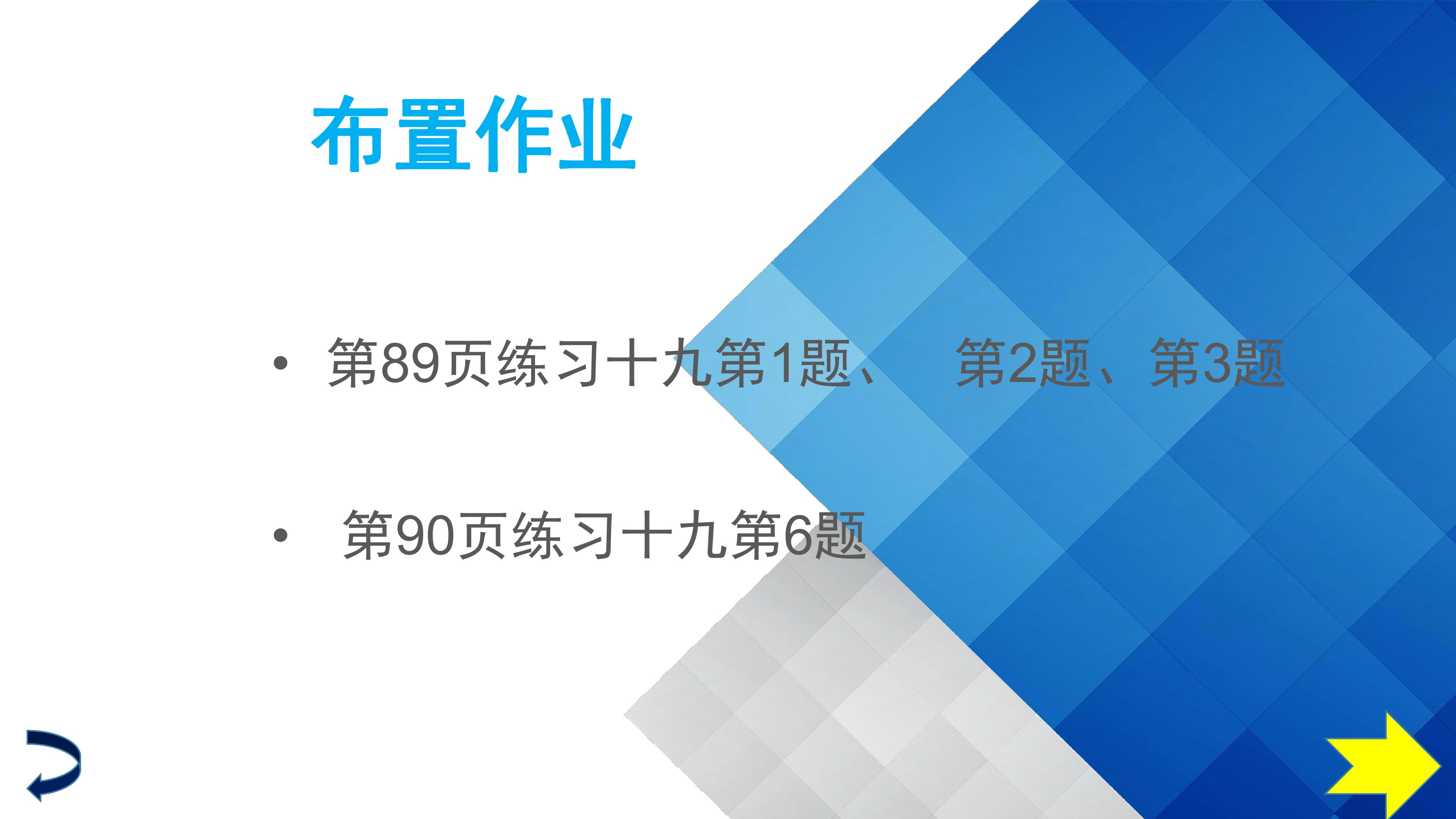 布置作业

• 第89页练习十九第1题、 第2题、第3题

• 第90页练习十九第6题